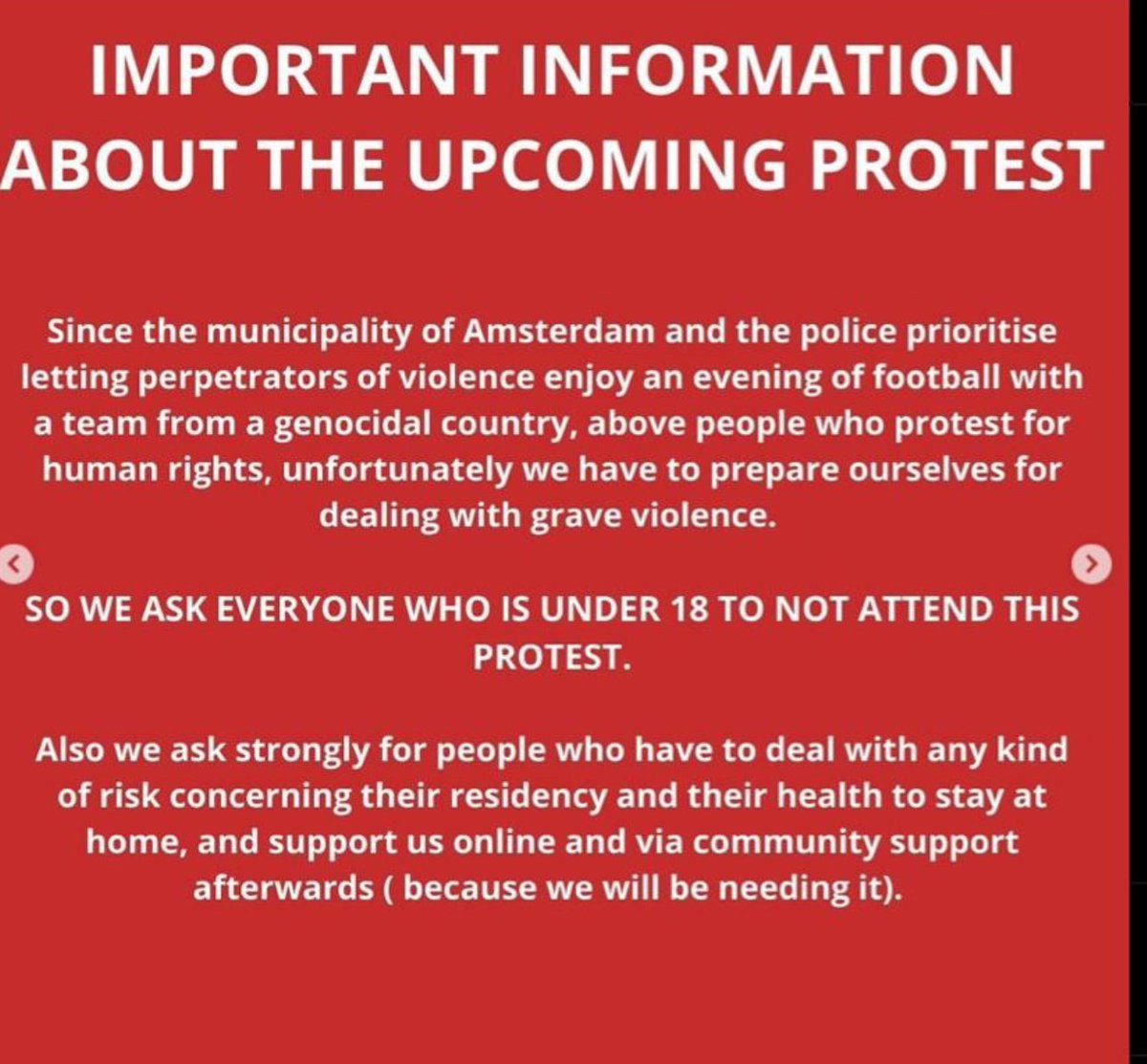 IMPORTANT INFORMATION ABOUT THE UPCOMING PROTEST

Since the municipality of Amsterdam and the police prioritise letting perpetrators of violence enjoy an evening of football with a team from a genocidal country, above people who protest for human rights, unfortunately we have to prepare ourselves for dealing with grave violence.

SO WE ASK EVERYONE WHO IS UNDER 18 TO NOT ATTEND THIS PROTEST.

Also we ask strongly for people who have to deal with any kind of risk concerning their residency and their health to stay at home, and support us online and via community support afterwards ( because we will be needing it).